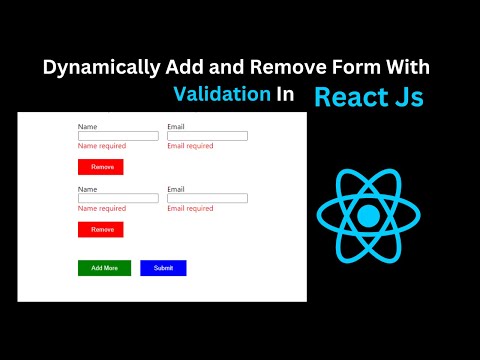 Dynamically Add and Remove Form With Validation In React Js

Name
Name required

Email
Email required

Remove

Name
Name required

Email
Email required

Remove

Add More

Submit